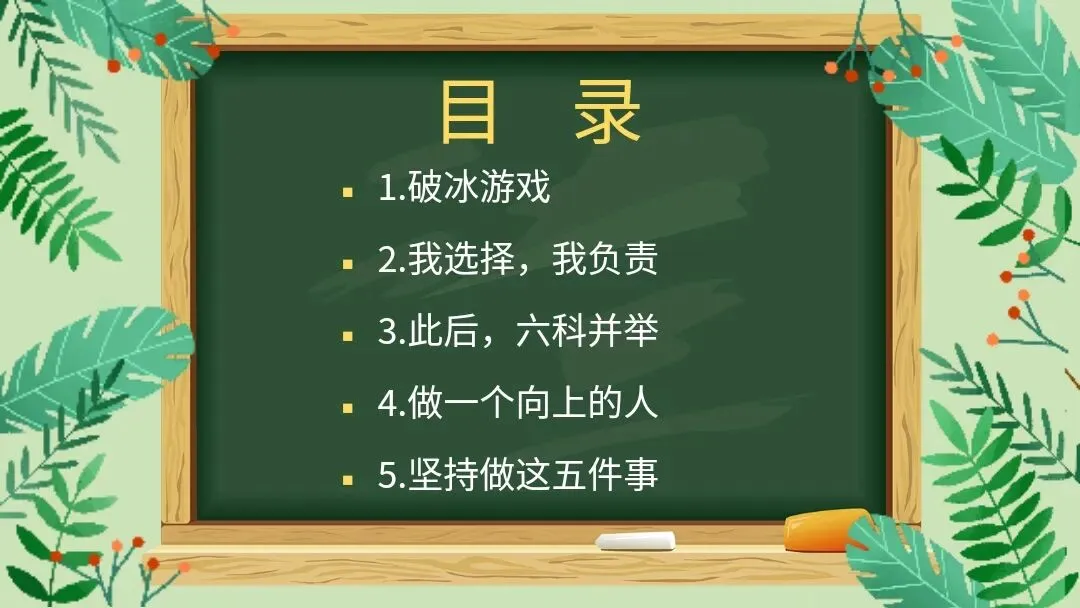 目 录

1.破冰游戏

2.我选择，我负责

3.此后，六科并举

4.做一个向上的人

5.坚持做这五件事